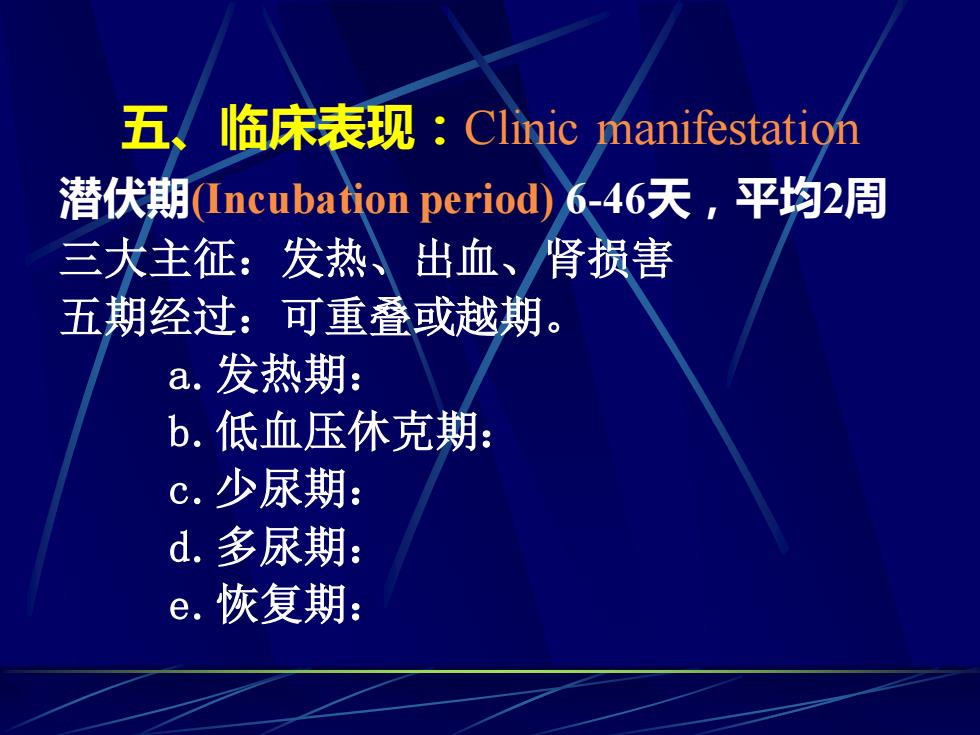 五、临床表现：Clinic manifestation

潜伏期(Incubation period) 6-46天，平均2周

三大主征：发热、出血、肾损害

五期经过：可重叠或越期。

a. 发热期：

b. 低血压休克期：

c. 少尿期：

d. 多尿期：

e. 恢复期：